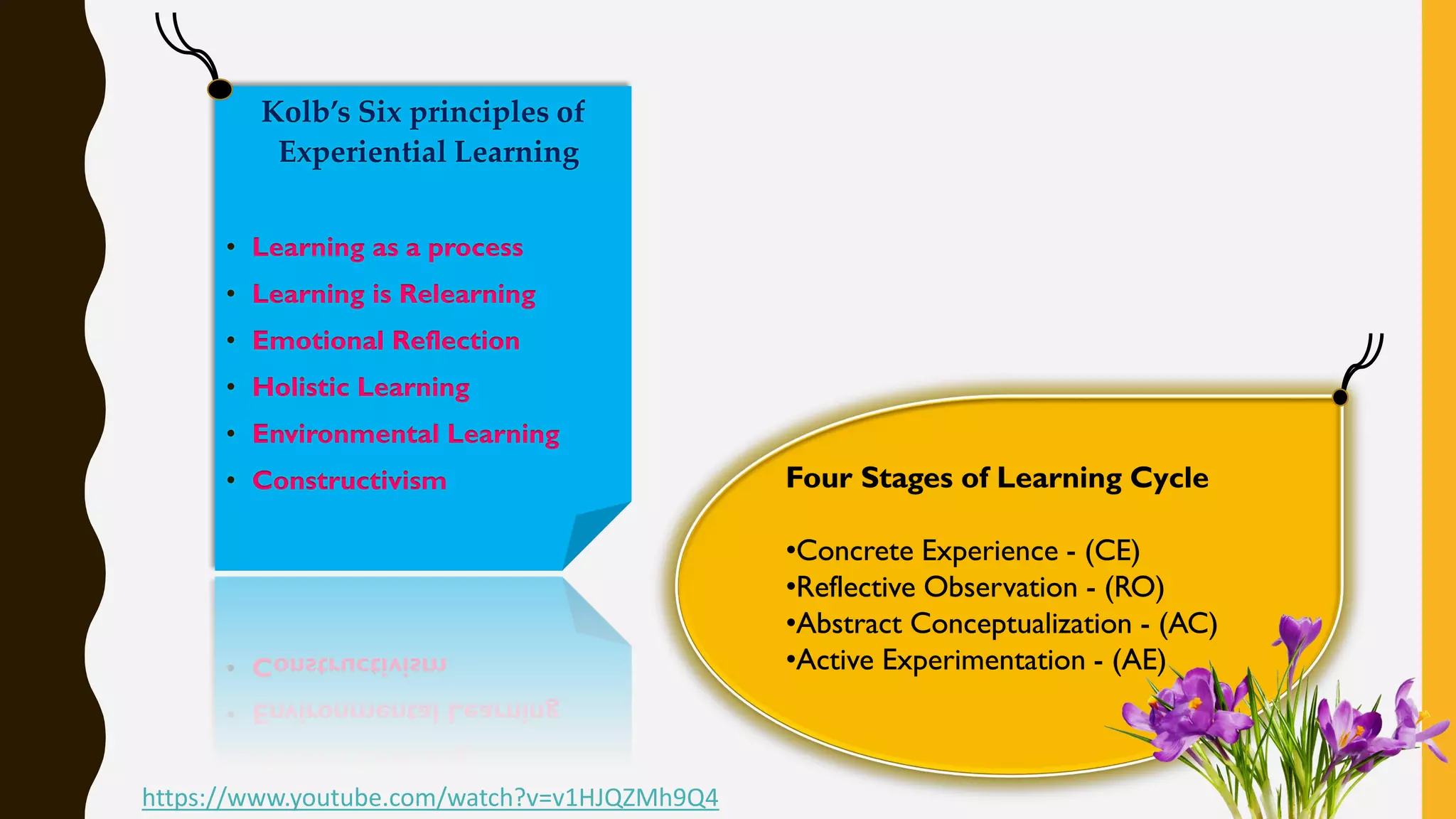 Kolb's Six principles of Experiential Learning

• Learning as a process
• Learning is Relearning
• Emotional Reflection
• Holistic Learning
• Environmental Learning
• Constructivism

Four Stages of Learning Cycle

•Concrete Experience - (CE)
•Reflective Observation - (RO)
•Abstract Conceptualization - (AC)
•Active Experimentation - (AE)

https://www.youtube.com/watch?v=v1HJQZMh9Q4